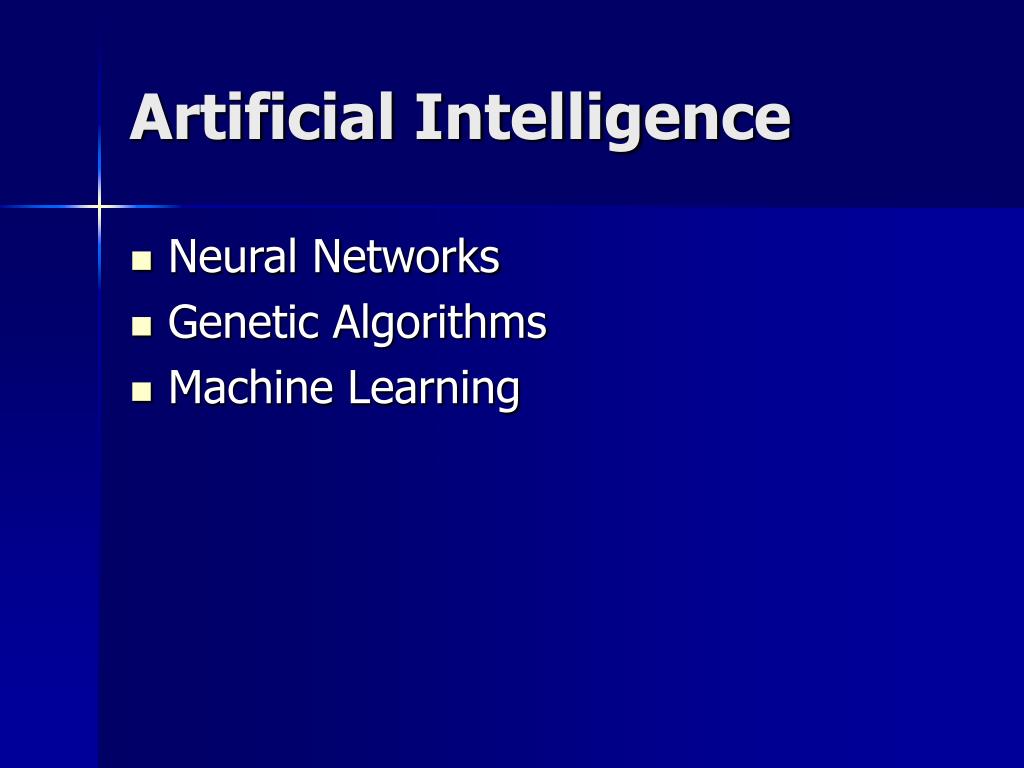 Artificial Intelligence

- Neural Networks
- Genetic Algorithms
- Machine Learning